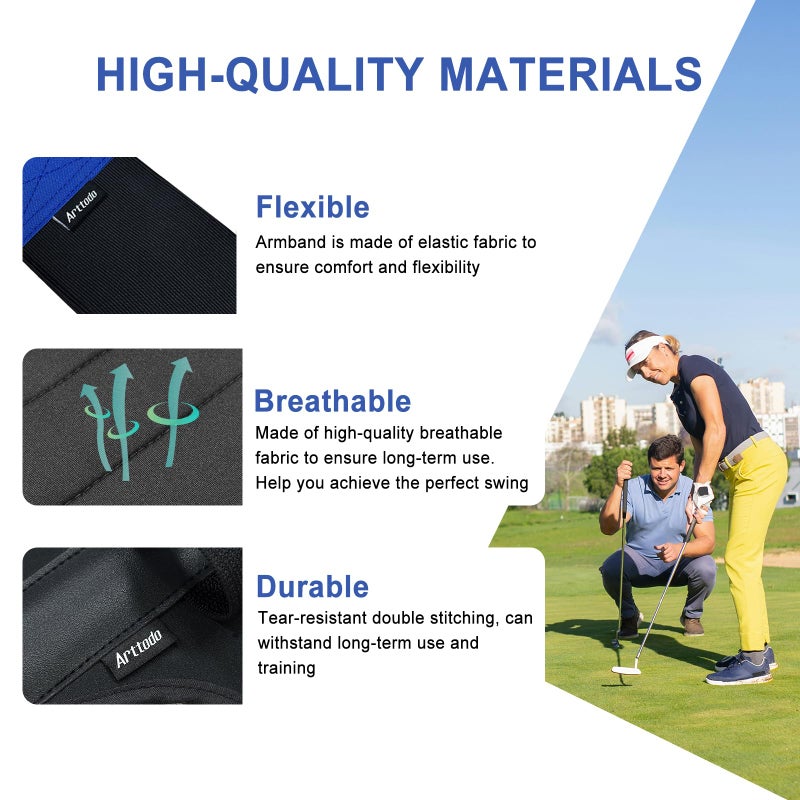 HIGH-QUALITY MATERIALS

Arttodo

Flexible

Armband is made of elastic fabric to ensure comfort and flexibility

Breathable

Made of high-quality breathable fabric to ensure long-term use. Help you achieve the perfect swing

Arttodo

Durable

Tear-resistant double stitching, can withstand long-term use and training